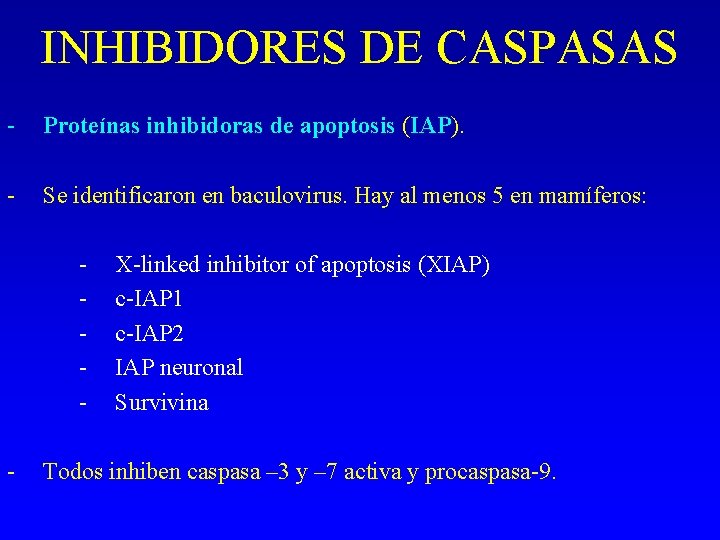 INHIBIDORES DE CASPASAS

- Proteínas inhibidoras de apoptosis (IAP).

- Se identificaron en baculovirus. Hay al menos 5 en mamíferos:

- X-linked inhibitor of apoptosis (XIAP)
- c-IAP1
- c-IAP2
- IAP neuronal
- Survivina

- Todos inhiben caspasa –3 y –7 activa y procaspasa-9.